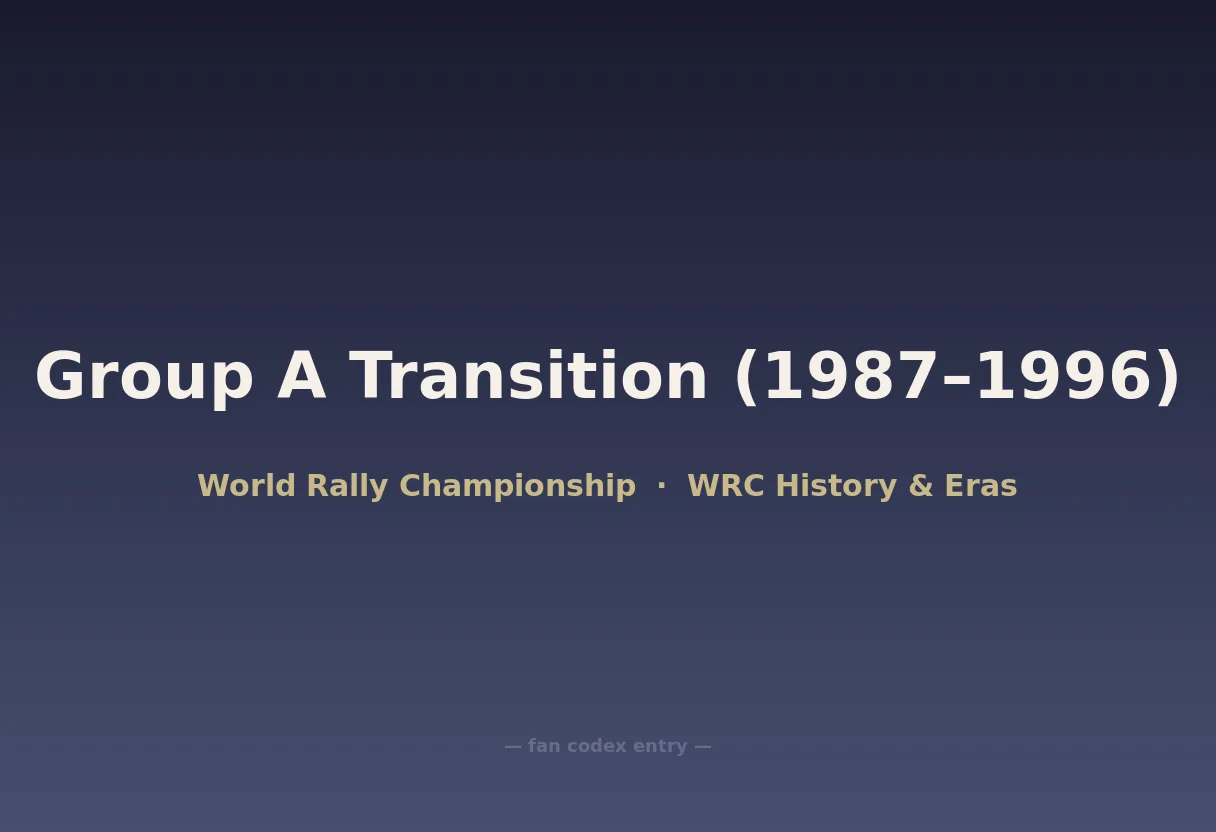 Group A Transition (1987–1996)

World Rally Championship · WRC History & Eras

— fan codex entry —